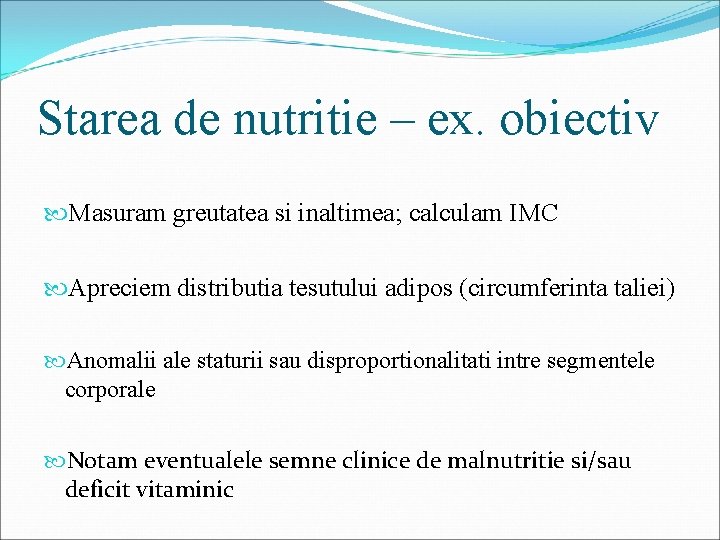 Starea de nutritie – ex. obiectiv

Masuram greutatea si inaltimea; calculam IMC

Apreciem distributia tesutului adipos (circumferinta taliei)

Anomalii ale staturii sau disproportionalitati intre segmentele corporale

Notam eventualele semne clinice de malnutritie si/sau deficit vitaminic